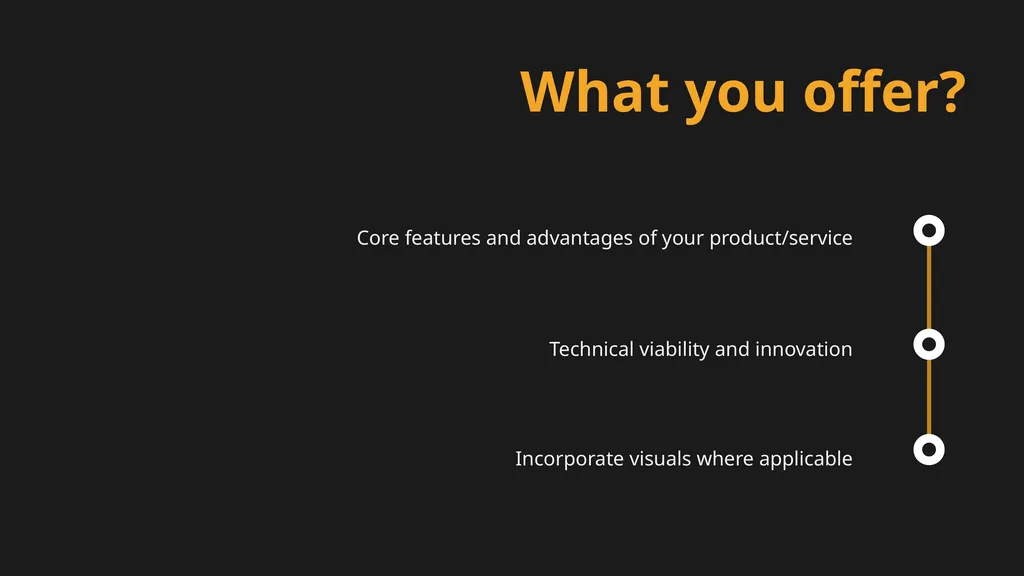 What you offer?

Core features and advantages of your product/service

Technical viability and innovation

Incorporate visuals where applicable